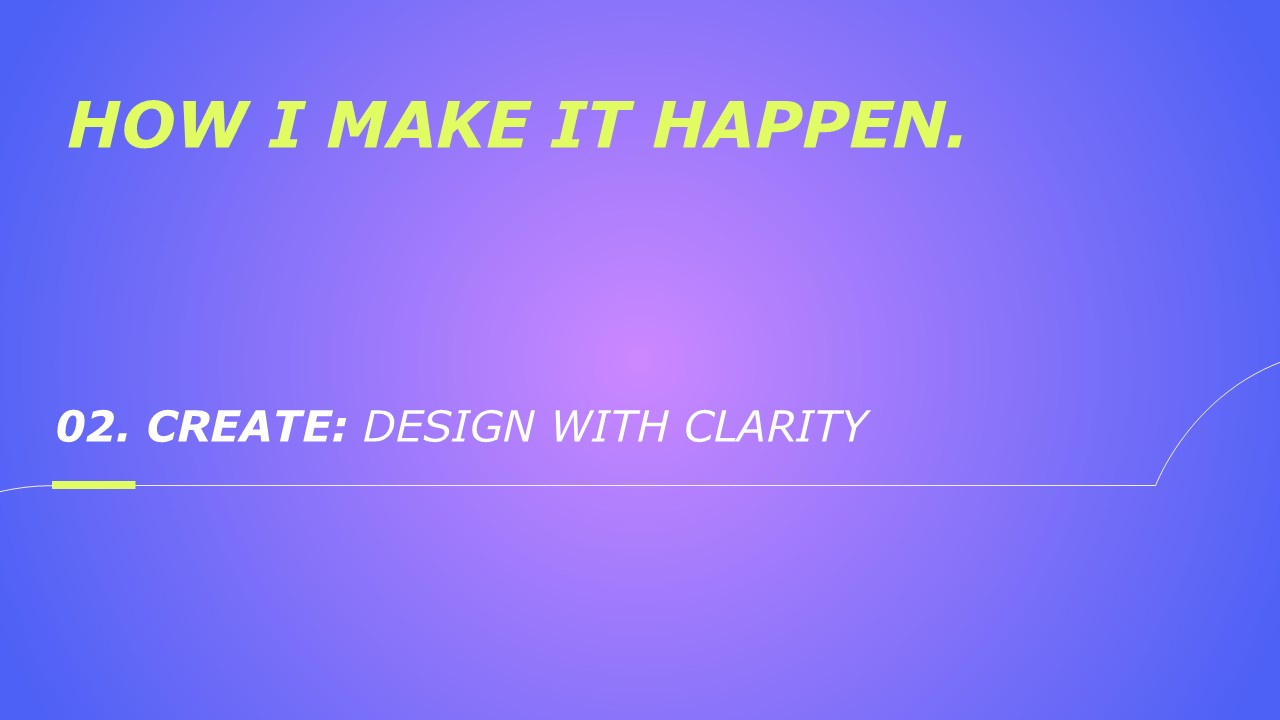 HOW I MAKE IT HAPPEN.

02. CREATE: DESIGN WITH CLARITY